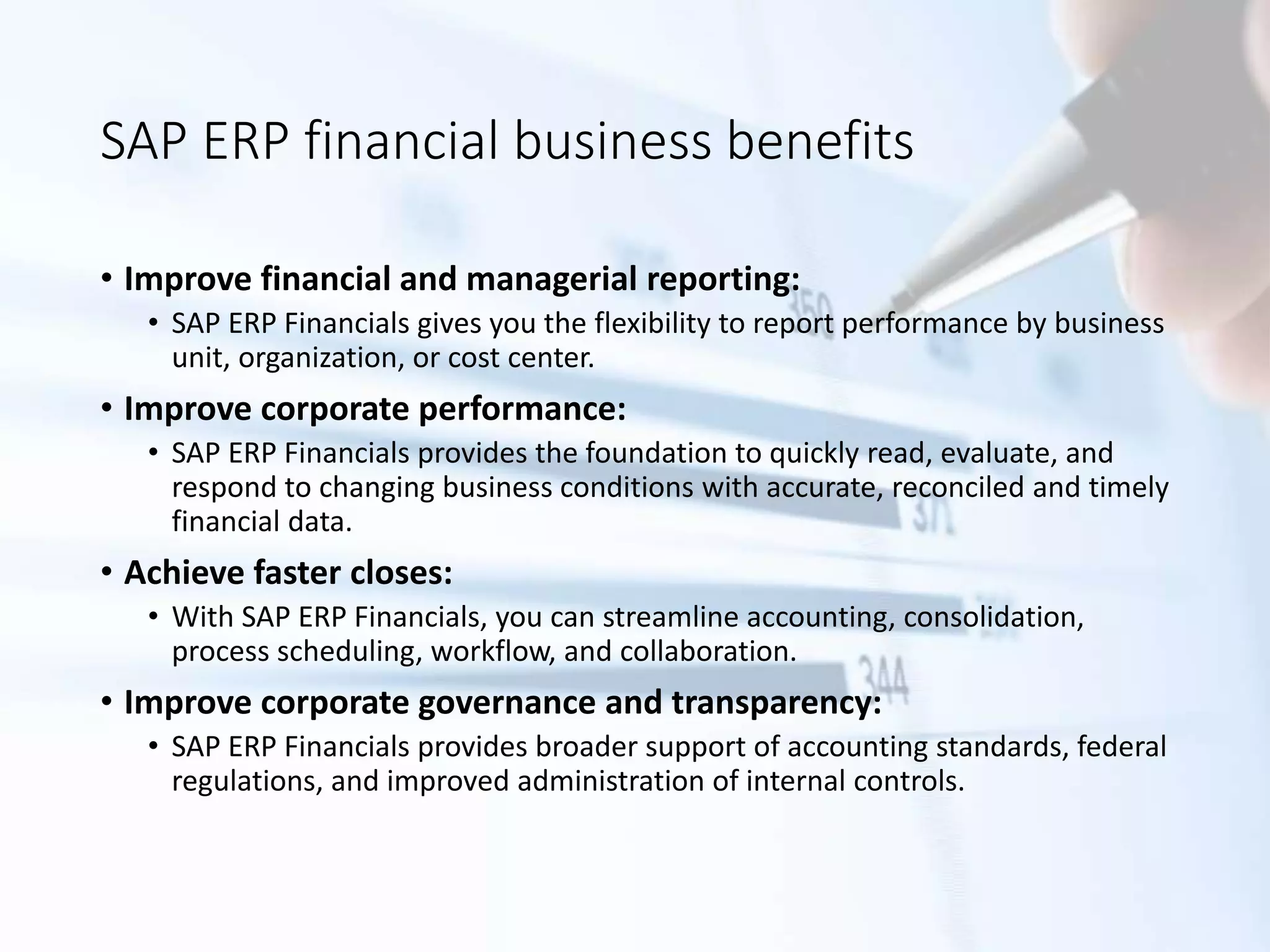 SAP ERP financial business benefits

• Improve financial and managerial reporting:
  • SAP ERP Financials gives you the flexibility to report performance by business unit, organization, or cost center.
• Improve corporate performance:
  • SAP ERP Financials provides the foundation to quickly read, evaluate, and respond to changing business conditions with accurate, reconciled and timely financial data.
• Achieve faster closes:
  • With SAP ERP Financials, you can streamline accounting, consolidation, process scheduling, workflow, and collaboration.
• Improve corporate governance and transparency:
  • SAP ERP Financials provides broader support of accounting standards, federal regulations, and improved administration of internal controls.